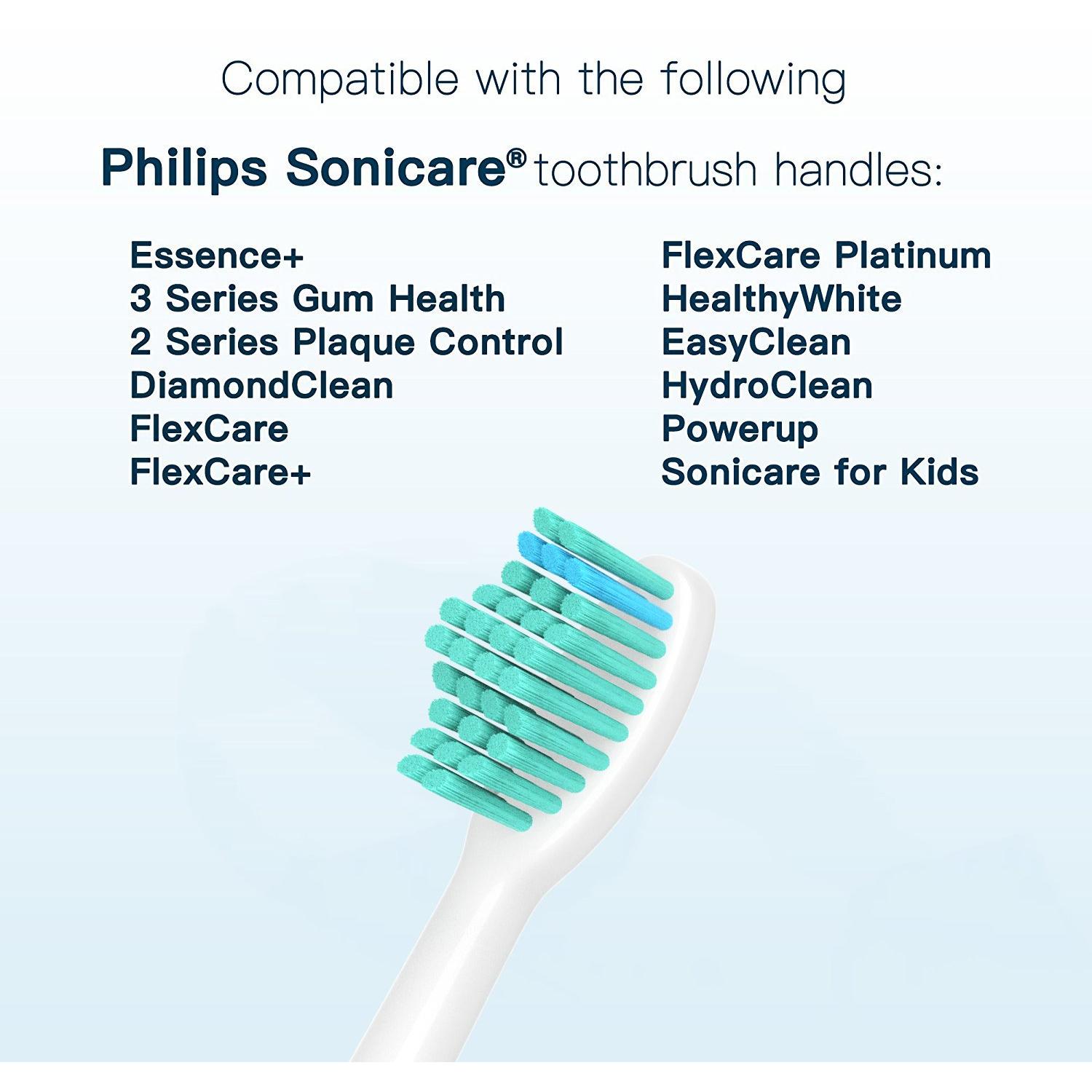 Compatible with the following

Philips Sonicare® toothbrush handles:

Essence+
3 Series Gum Health
2 Series Plaque Control
DiamondClean
FlexCare
FlexCare+

FlexCare Platinum
HealthyWhite
EasyClean
HydroClean
Powerup
Sonicare for Kids